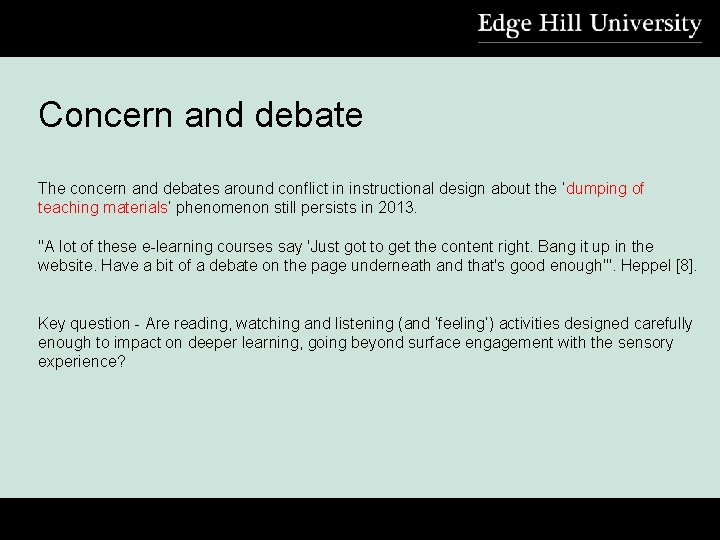 Edge Hill University

Concern and debate

The concern and debates around conflict in instructional design about the 'dumping of teaching materials' phenomenon still persists in 2013.

"A lot of these e-learning courses say 'Just got to get the content right. Bang it up in the website. Have a bit of a debate on the page underneath and that's good enough'". Heppel [8].

Key question - Are reading, watching and listening (and 'feeling') activities designed carefully enough to impact on deeper learning, going beyond surface engagement with the sensory experience?